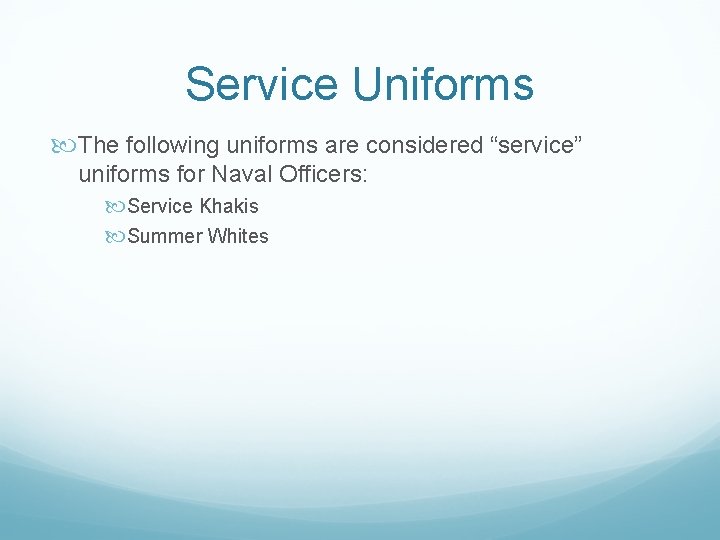 Service Uniforms

The following uniforms are considered “service” uniforms for Naval Officers:

Service Khakis

Summer Whites